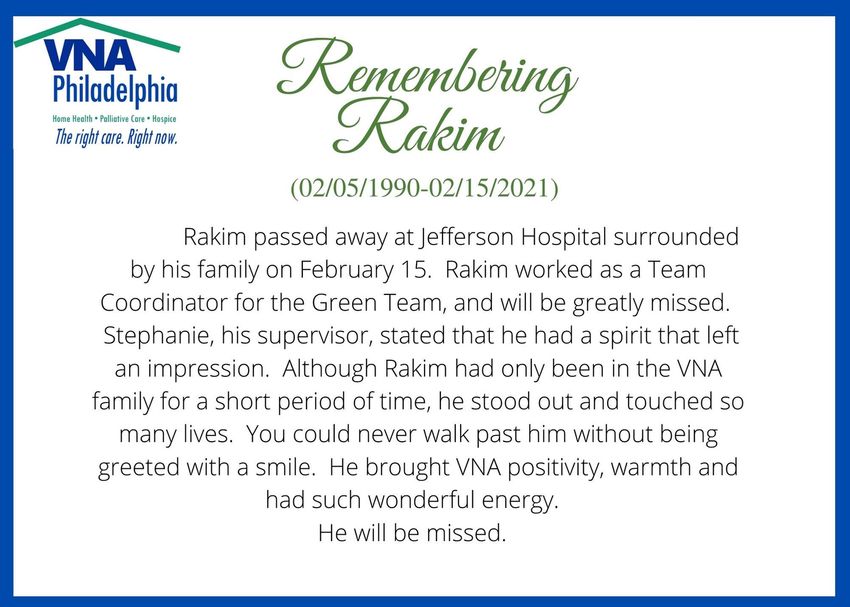 VNA
Philadelphia
Home Health • Palliative Care • Hospice
The right care. Right now.

Remembering
Rakim

(02/05/1990-02/15/2021)

Rakim passed away at Jefferson Hospital surrounded by his family on February 15. Rakim worked as a Team Coordinator for the Green Team, and will be greatly missed. Stephanie, his supervisor, stated that he had a spirit that left an impression. Although Rakim had only been in the VNA family for a short period of time, he stood out and touched so many lives. You could never walk past him without being greeted with a smile. He brought VNA positivity, warmth and had such wonderful energy.
He will be missed.